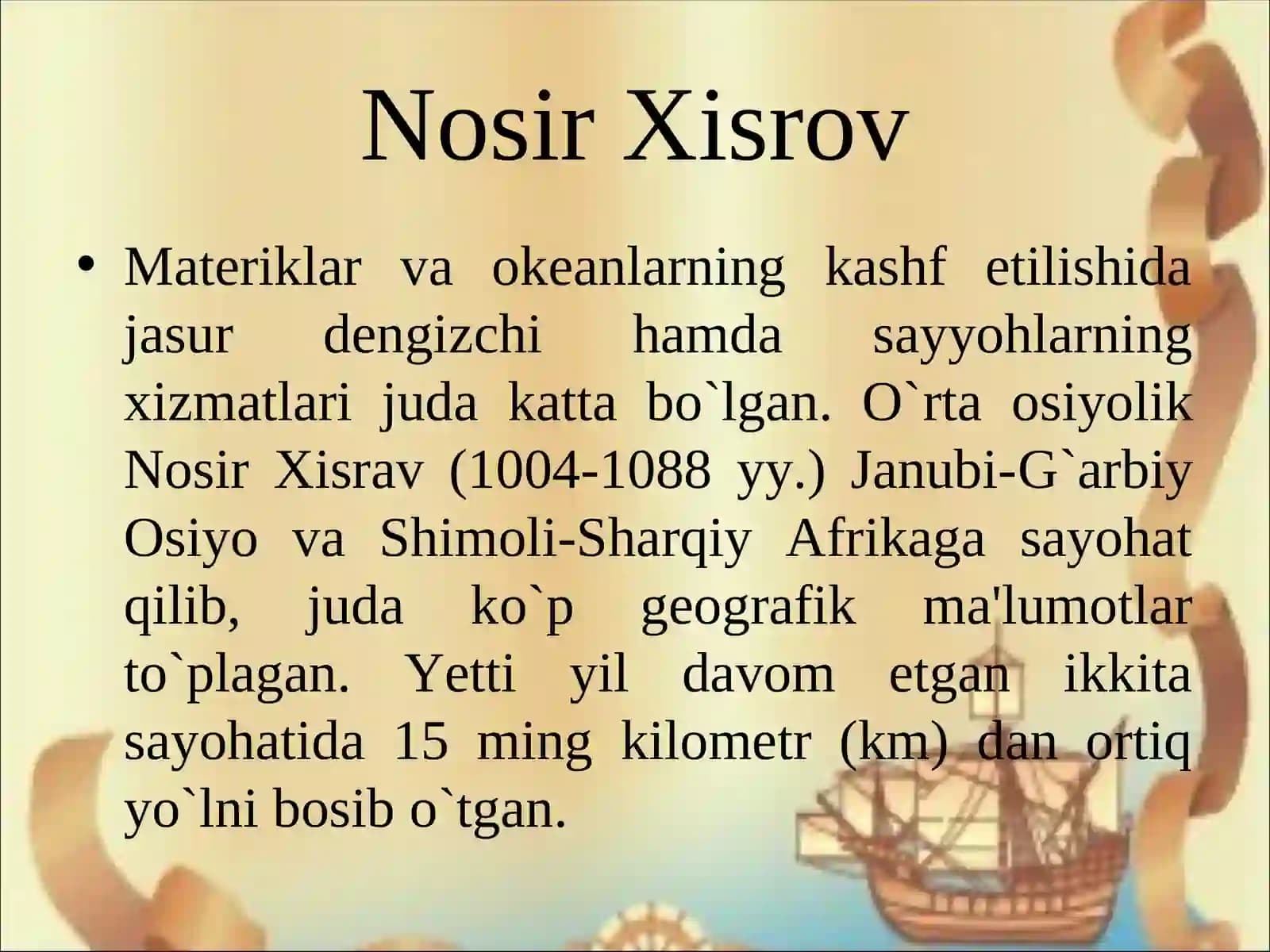 Nosir Xisrov

• Materiklar va okeanlarning kashf etilishida jasur dengizchi hamda sayyohlarning xizmatlari juda katta bo`lgan. O`rta osiyolik Nosir Xisrav (1004-1088 yy.) Janubi-G`arbiy Osiyo va Shimoli-Sharqiy Afrikaga sayohat qilib, juda ko`p geografik ma'lumotlar to`plagan. Yetti yil davom etgan ikkita sayohatida 15 ming kilometr (km) dan ortiq yo`lni bosib o`tgan.